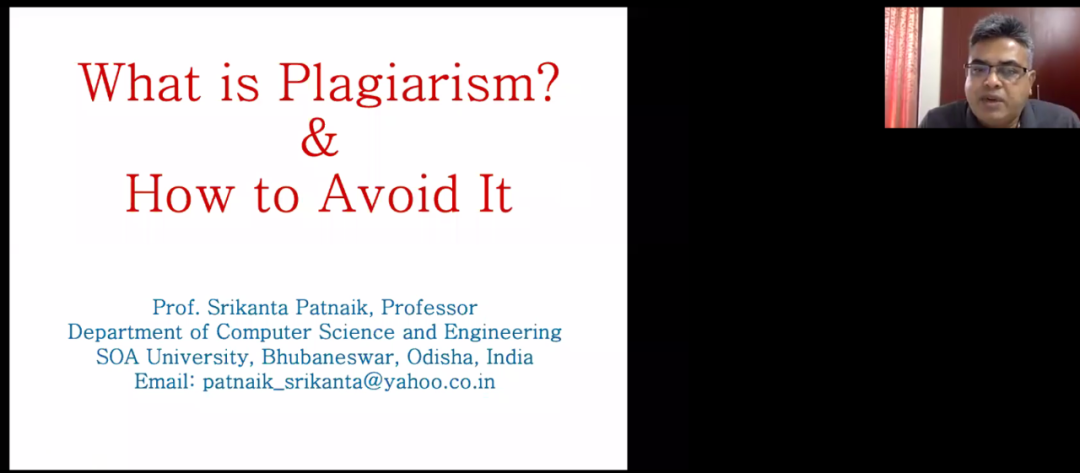 What is Plagiarism?
&
How to Avoid It

Prof. Srikanta Patnaik, Professor
Department of Computer Science and Engineering
SOA University, Bhubaneswar, Odisha, India
Email: patnaik_srikanta@yahoo.co.in